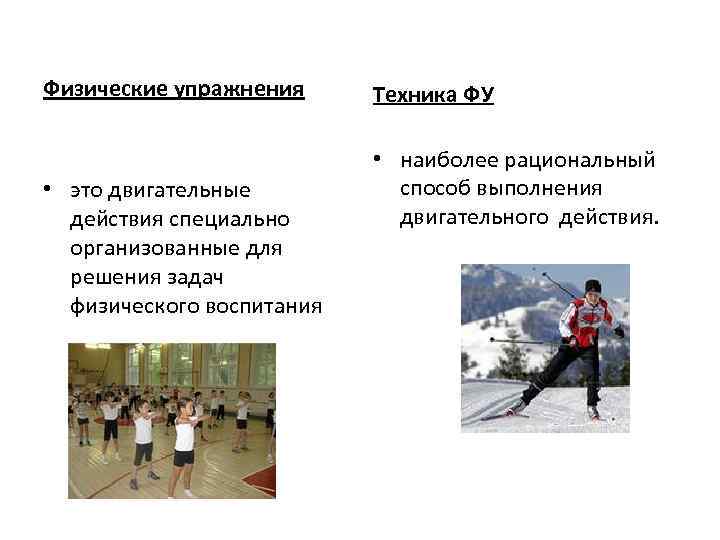 Физические упражнения

• это двигательные действия специально организованные для решения задач физического воспитания

Техника ФУ

• наиболее рациональный способ выполнения двигательного действия.